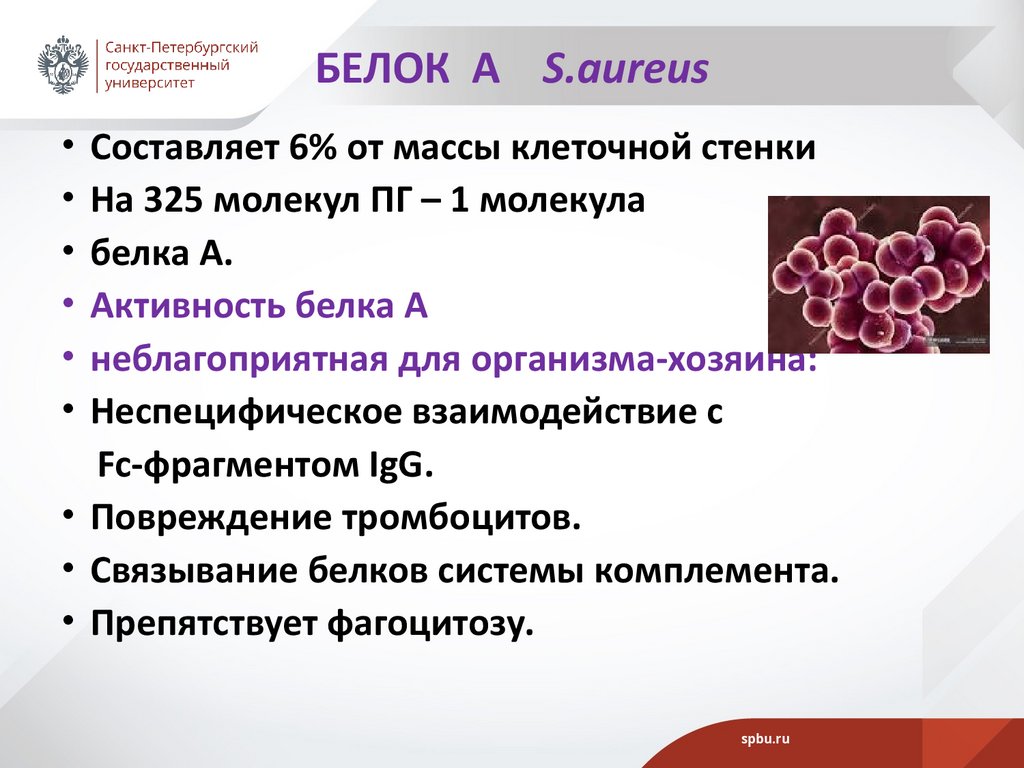 Санкт-Петербургский государственный университет

БЕЛОК А S.aureus

• Составляет 6% от массы клеточной стенки
• На 325 молекул ПГ – 1 молекула
• белка А.
• Активность белка А
• неблагоприятная для организма-хозяина:
• Неспецифическое взаимодействие с Fc-фрагментом IgG.
• Повреждение тромбоцитов.
• Связывание белков системы комплемента.
• Препятствует фагоцитозу.

spbu.ru